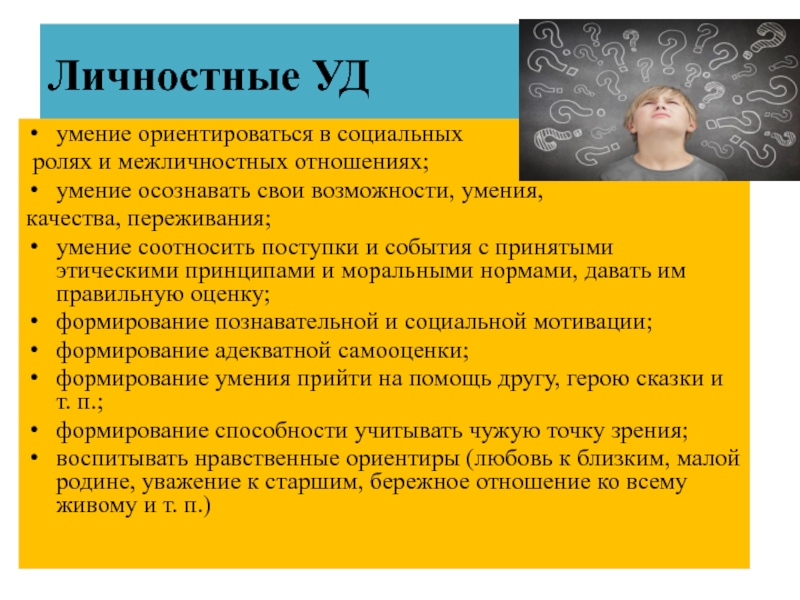 Личностные УД

• умение ориентироваться в социальных ролях и межличностных отношениях;
• умение осознавать свои возможности, умения, качества, переживания;
• умение соотносить поступки и события с принятыми этическими принципами и моральными нормами, давать им правильную оценку;
• формирование познавательной и социальной мотивации;
• формирование адекватной самооценки;
• формирование умения прийти на помощь другу, герою сказки и т. п.;
• формирование способности учитывать чужую точку зрения;
• воспитывать нравственные ориентиры (любовь к близким, малой родине, уважение к старшим, бережное отношение ко всему живому и т. п.)